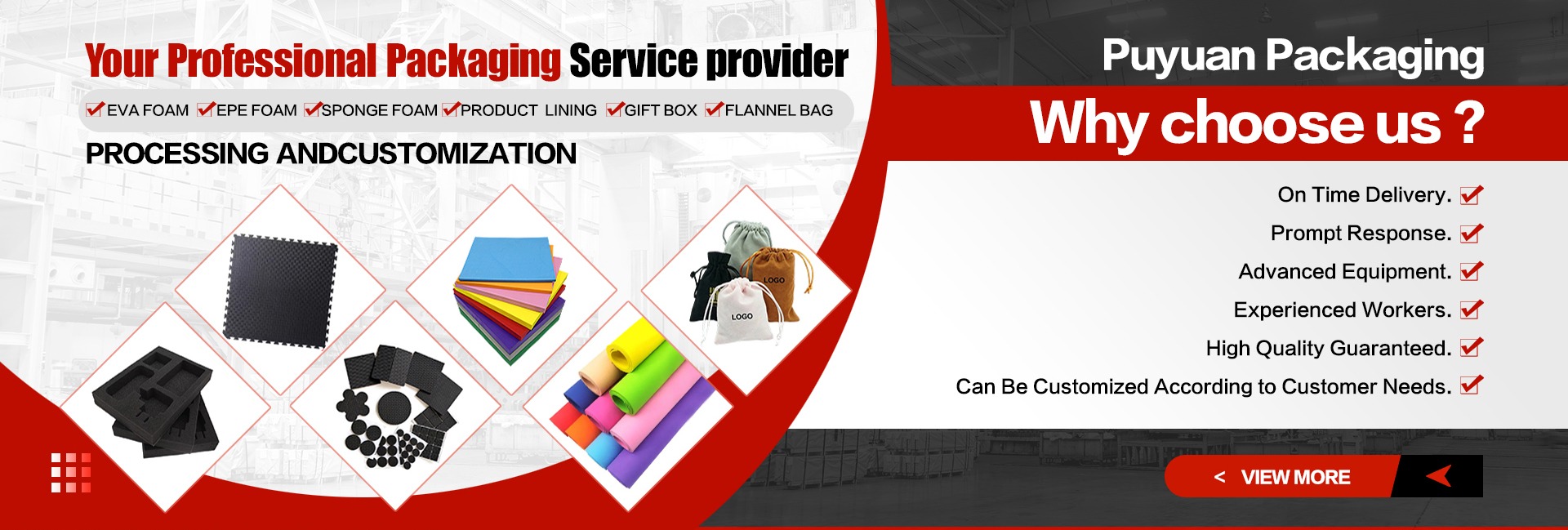 Your Professional Packaging Service provider

EVA FOAM EPE FOAM SPONGE FOAM PRODUCT LINING GIFT BOX FLANNEL BAG

PROCESSING ANDCUSTOMIZATION

LOGO

LOGO

Puyuan Packaging

Why choose us ?

On Time Delivery.

Prompt Response.

Advanced Equipment.

Experienced Workers.

High Quality Guaranteed.

Can Be Customized According to Customer Needs.

< VIEW MORE